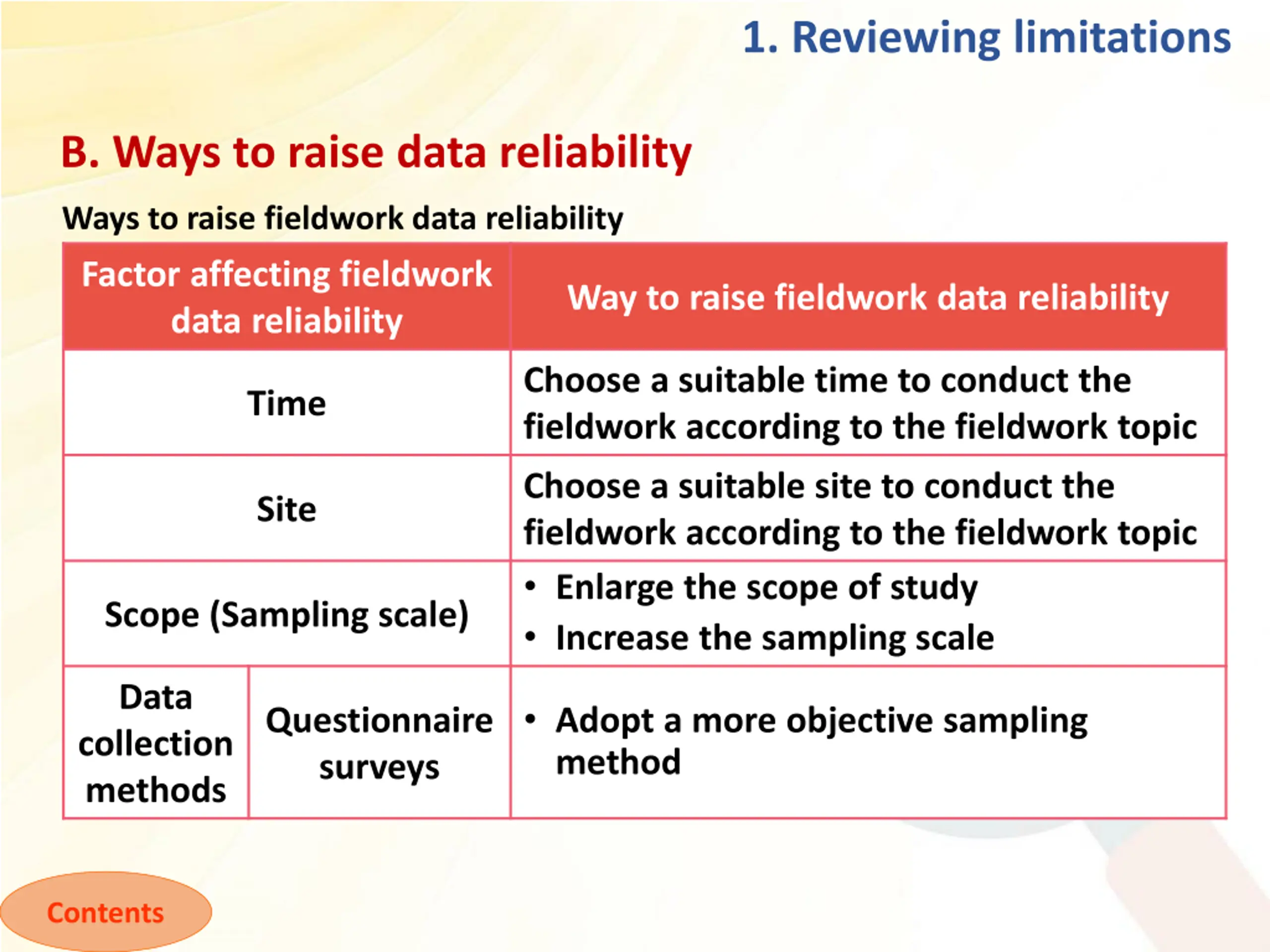 1. Reviewing limitations

B. Ways to raise data reliability

Ways to raise fieldwork data reliability

| Factor affecting fieldwork data reliability | | Way to raise fieldwork data reliability |
|---|---|---|
| Time | | Choose a suitable time to conduct the fieldwork according to the fieldwork topic |
| Site | | Choose a suitable site to conduct the fieldwork according to the fieldwork topic |
| Scope (Sampling scale) | | • Enlarge the scope of study • Increase the sampling scale |
| Data collection methods | Questionnaire surveys | • Adopt a more objective sampling method |

Contents